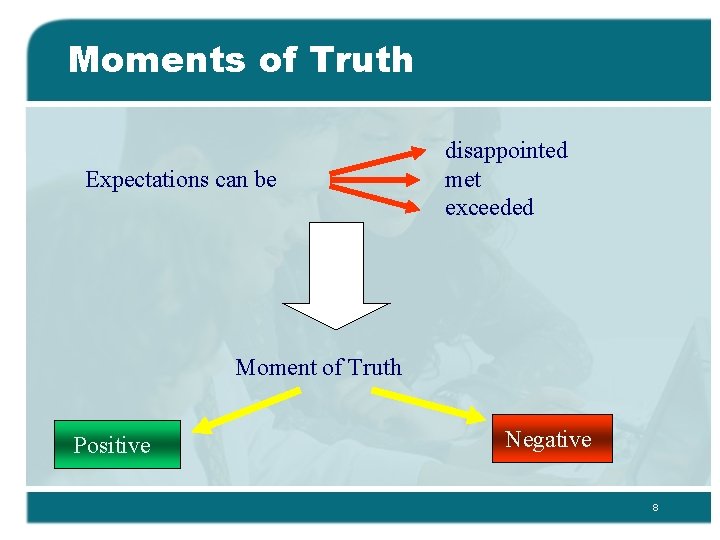 Moments of Truth

Expectations can be

disappointed
met
exceeded

Moment of Truth

Positive

Negative

8